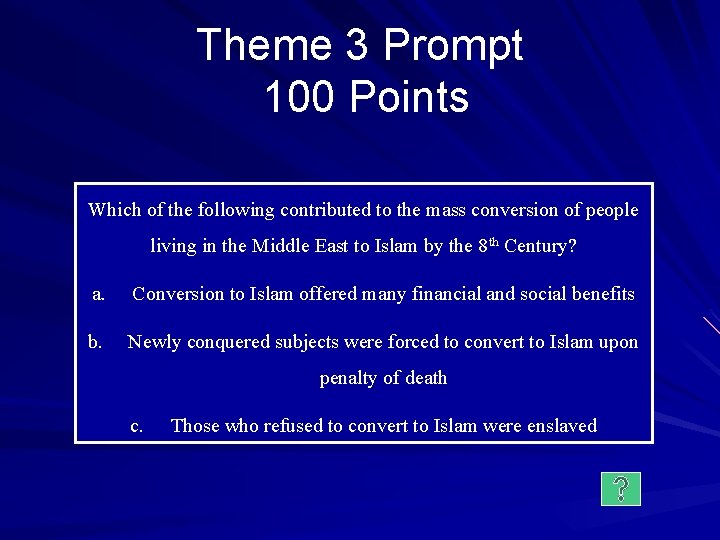 Theme 3 Prompt
100 Points

Which of the following contributed to the mass conversion of people living in the Middle East to Islam by the 8$^{th}$ Century?

a. Conversion to Islam offered many financial and social benefits

b. Newly conquered subjects were forced to convert to Islam upon penalty of death

c. Those who refused to convert to Islam were enslaved

?